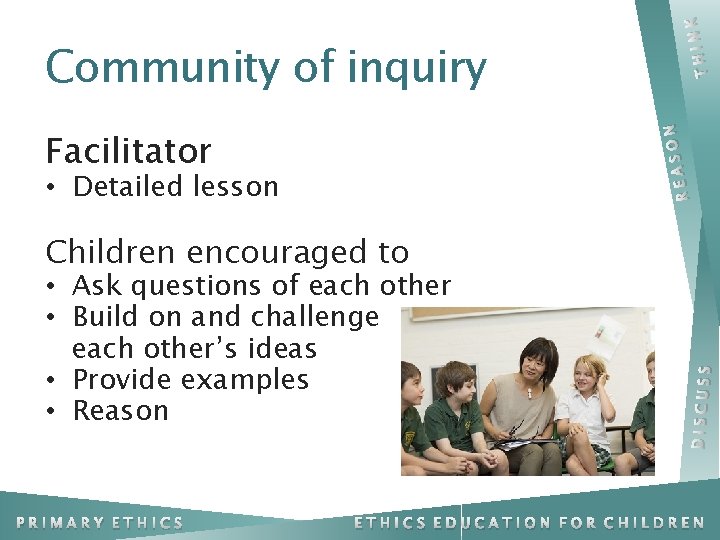 Community of inquiry

Facilitator
• Detailed lesson

Children encouraged to
• Ask questions of each other
• Build on and challenge each other's ideas
• Provide examples
• Reason

THINK
REASON
DISCUSS

PRIMARY ETHICS
ETHICS EDUCATION FOR CHILDREN